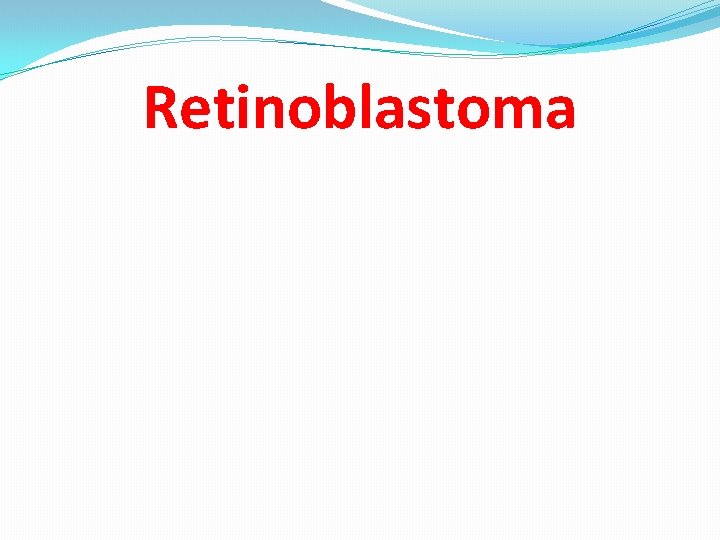 Retinoblastoma